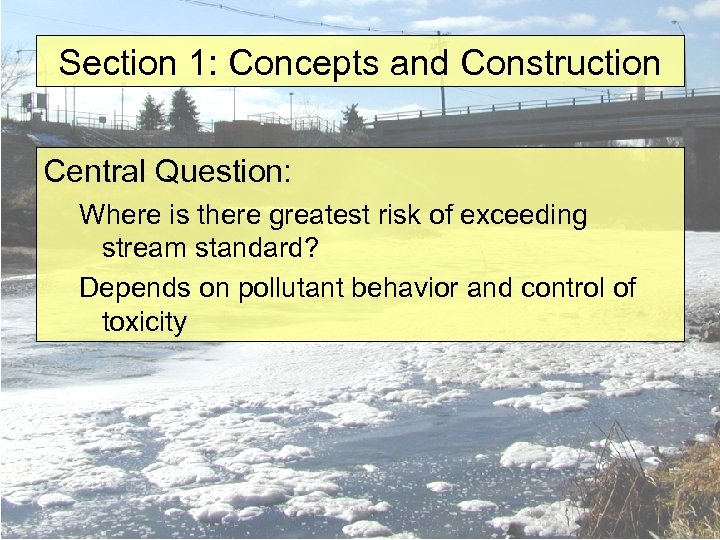 Section 1: Concepts and Construction

Central Question:

Where is there greatest risk of exceeding stream standard?

Depends on pollutant behavior and control of toxicity